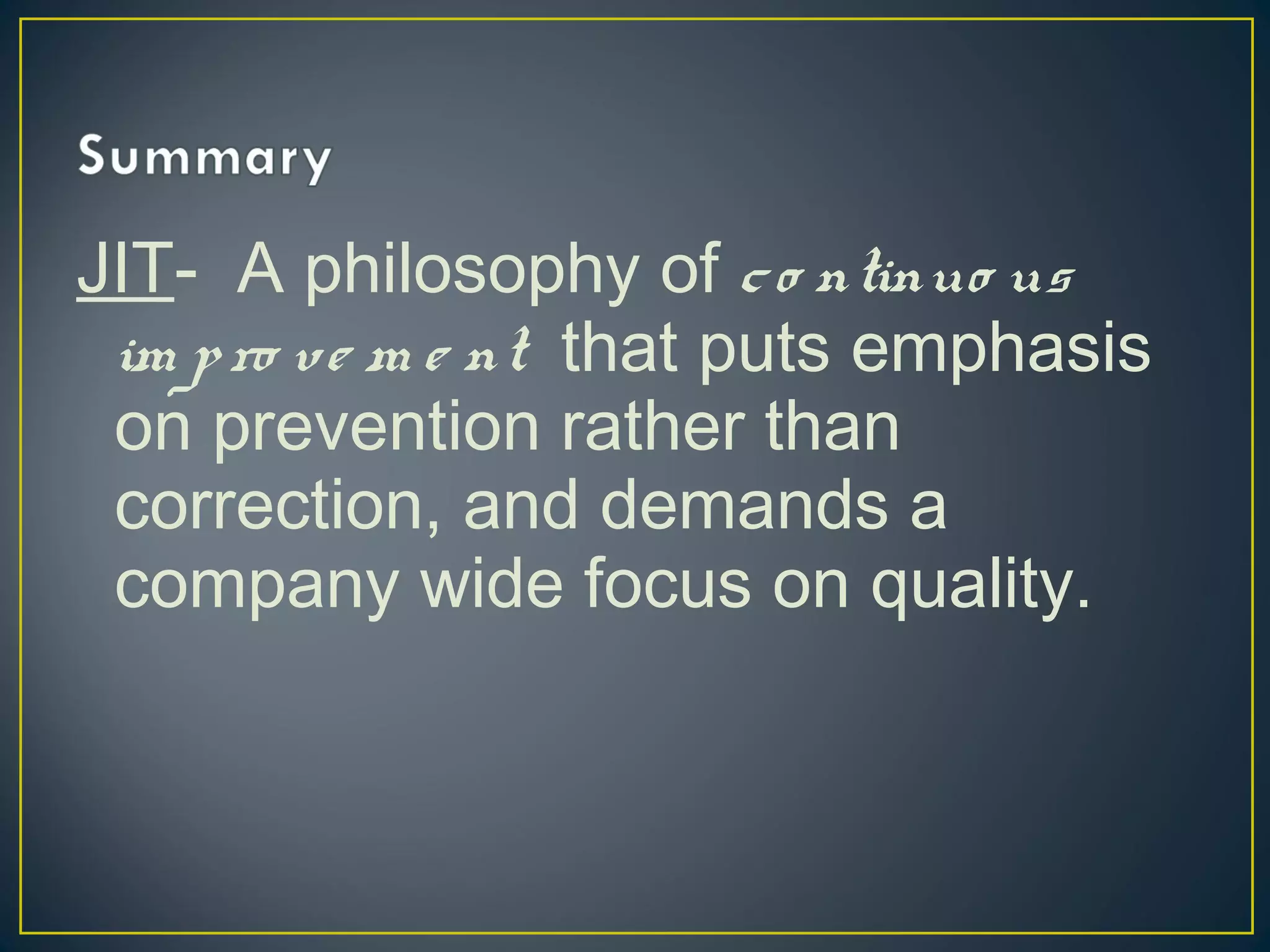 Summary

JIT- A philosophy of continuous improvement that puts emphasis on prevention rather than correction, and demands a company wide focus on quality.